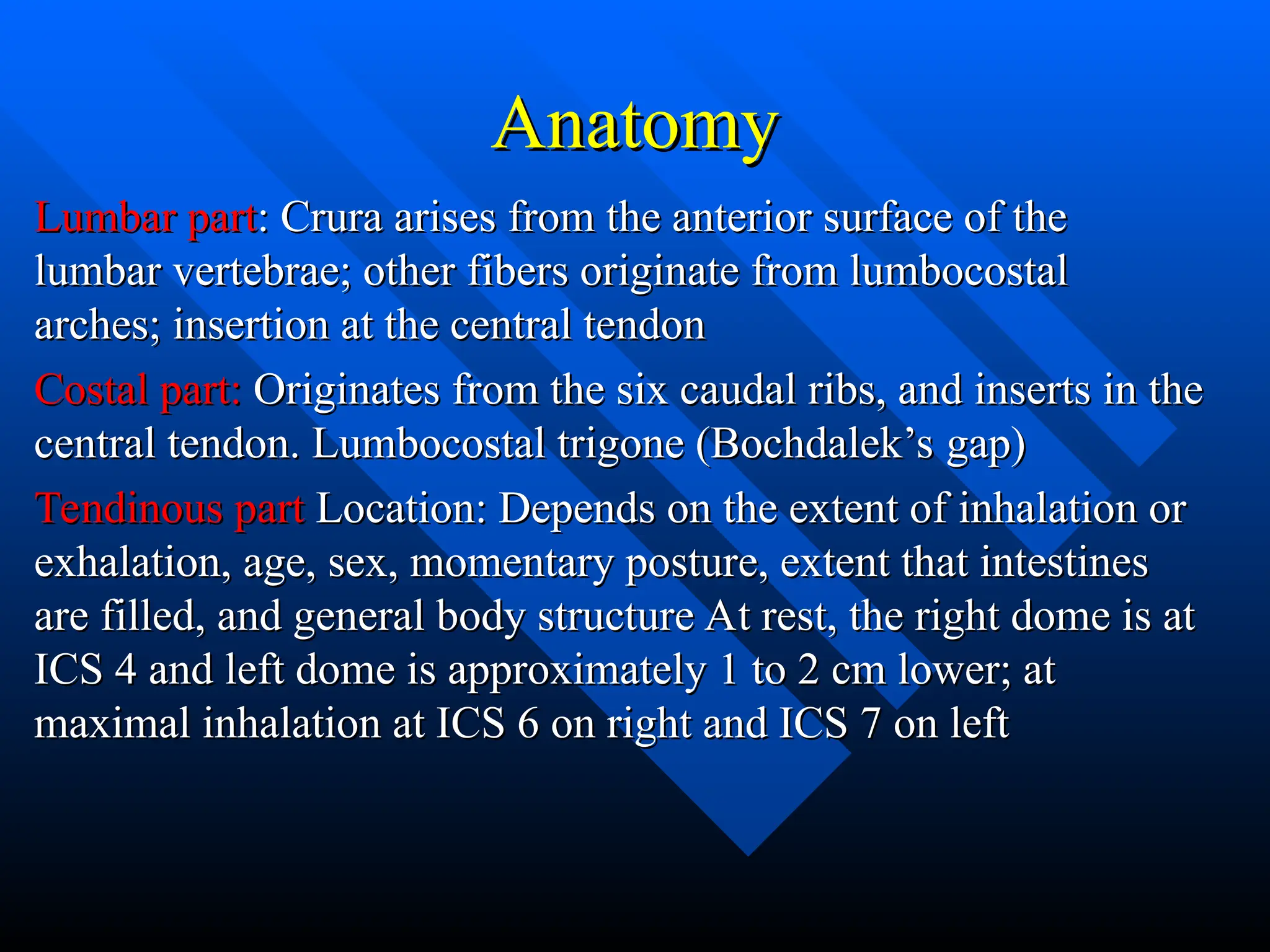 Anatomy

Lumbar part: Crura arises from the anterior surface of the lumbar vertebrae; other fibers originate from lumbocostal arches; insertion at the central tendon

Costal part: Originates from the six caudal ribs, and inserts in the central tendon. Lumbocostal trigone (Bochdalek’s gap)

Tendinous part Location: Depends on the extent of inhalation or exhalation, age, sex, momentary posture, extent that intestines are filled, and general body structure At rest, the right dome is at ICS 4 and left dome is approximately 1 to 2 cm lower; at maximal inhalation at ICS 6 on right and ICS 7 on left